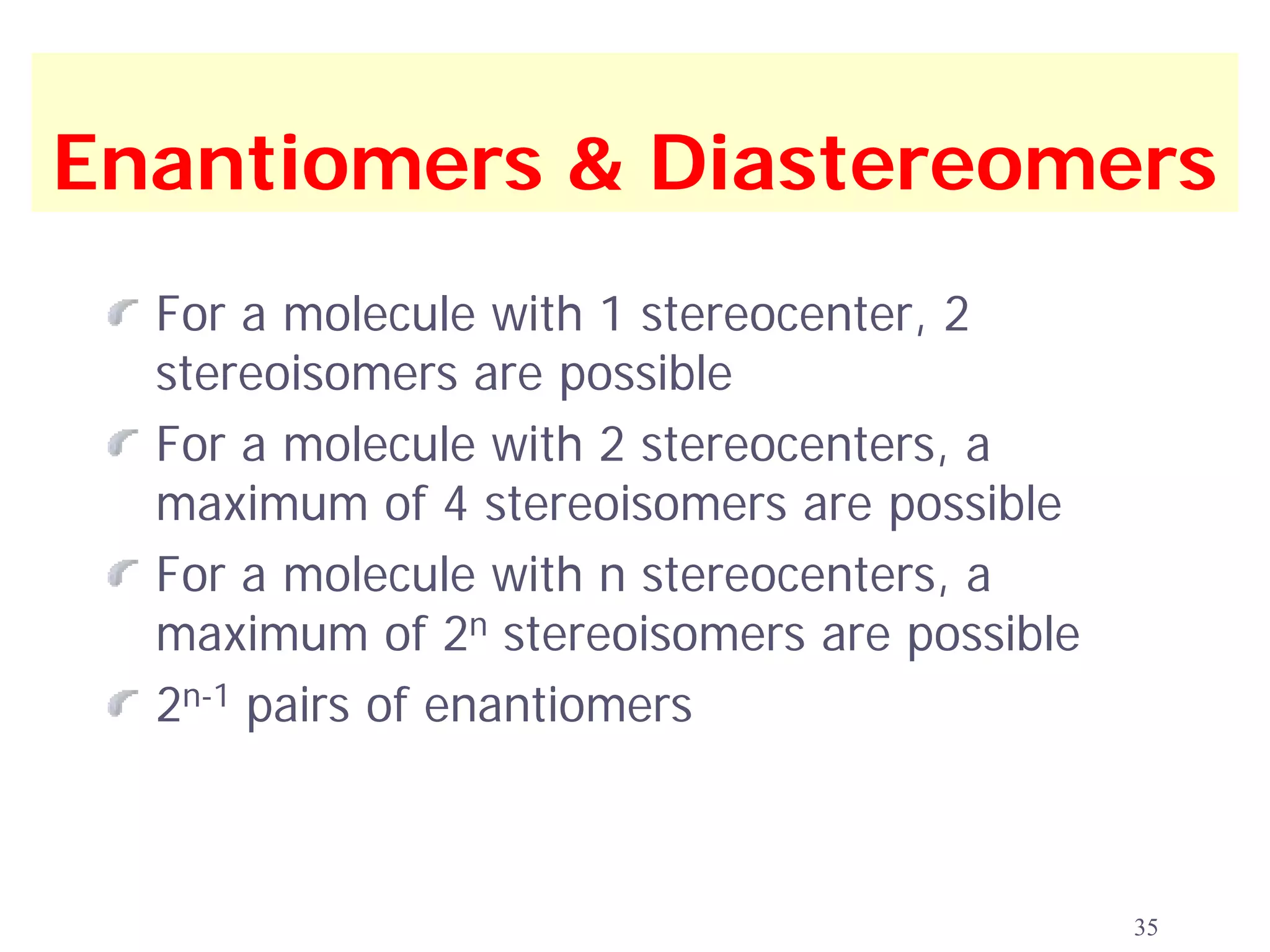 Enantiomers & Diastereomers

For a molecule with 1 stereocenter, 2 stereoisomers are possible

For a molecule with 2 stereocenters, a maximum of 4 stereoisomers are possible

For a molecule with n stereocenters, a maximum of $2^n$ stereoisomers are possible

$2^{n-1}$ pairs of enantiomers

35